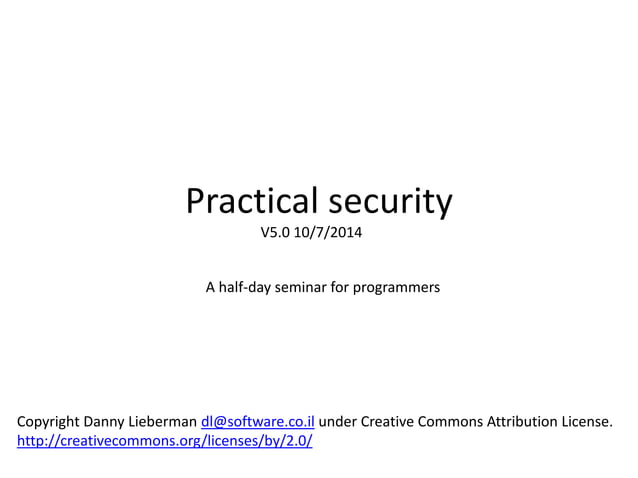 Practical security
V5.0 10/7/2014

A half-day seminar for programmers

Copyright Danny Lieberman dl@software.co.il under Creative Commons Attribution License. http://creativecommons.org/licenses/by/2.0/